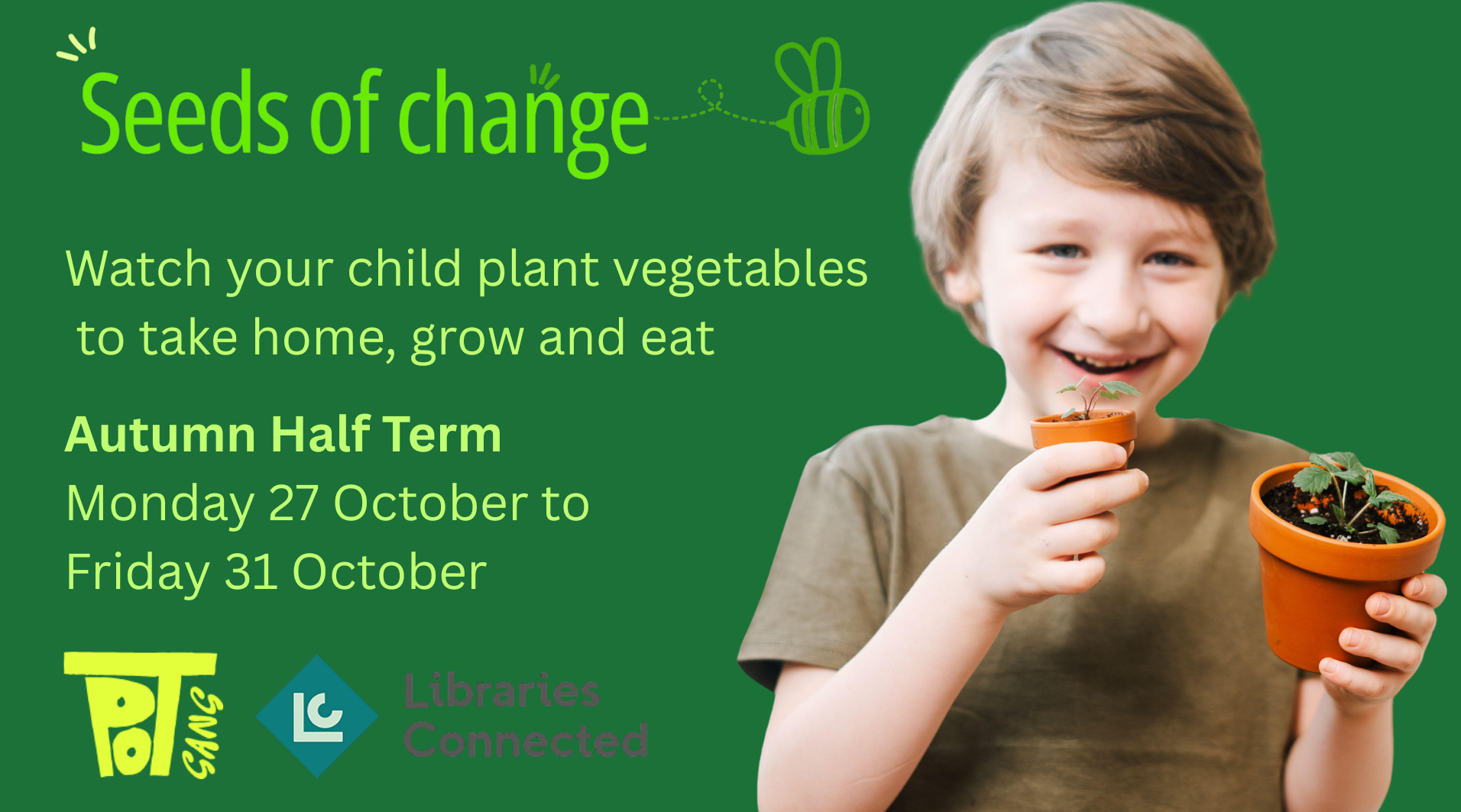 Seeds of change

Watch your child plant vegetables to take home, grow and eat

Autumn Half Term
Monday 27 October to
Friday 31 October

POT GANG

LC Libraries Connected